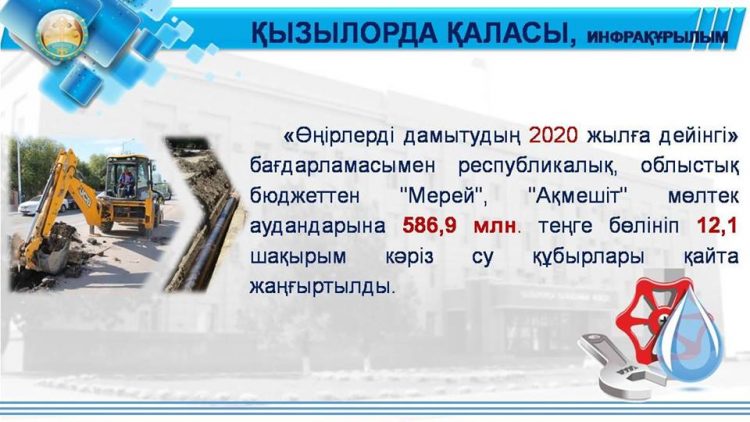 ҚЫЗЫЛОРДА ҚАЛАСЫ, ИНФРАҚҰРЫЛЫМ

«Өңірлерді дамытудың 2020 жылға дейінгі» бағдарламасымен республикалық, облыстық бюджеттен "Мерей", "Ақмешіт" мөлтек аудандарына 586,9 млн. теңге бөлініп 12,1 шақырым кәріз су құбырлары қайта жаңғыртылды.